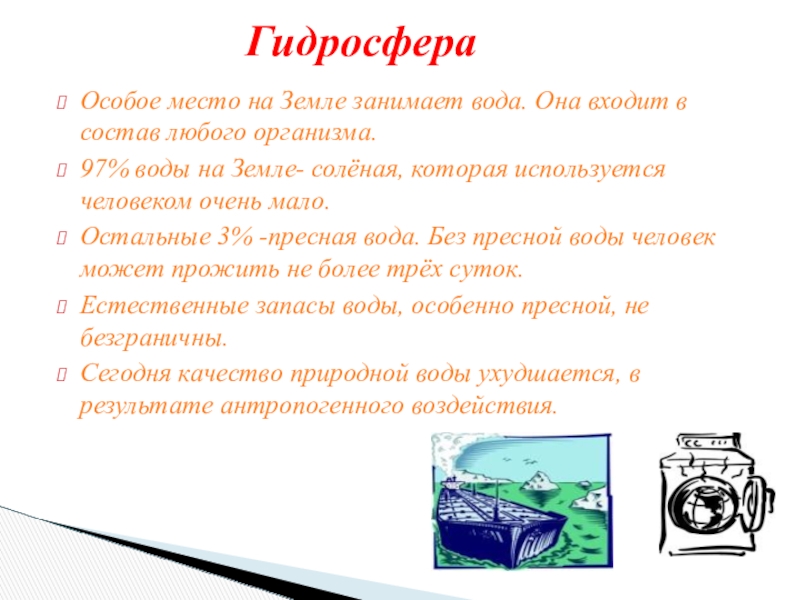 Гидросфера

Особое место на Земле занимает вода. Она входит в состав любого организма.

97% воды на Земле- солёная, которая используется человеком очень мало.

Остальные 3% -пресная вода. Без пресной воды человек может прожить не более трёх суток.

Естественные запасы воды, особенно пресной, не безграничны.

Сегодня качество природной воды ухудшается, в результате антропогенного воздействия.